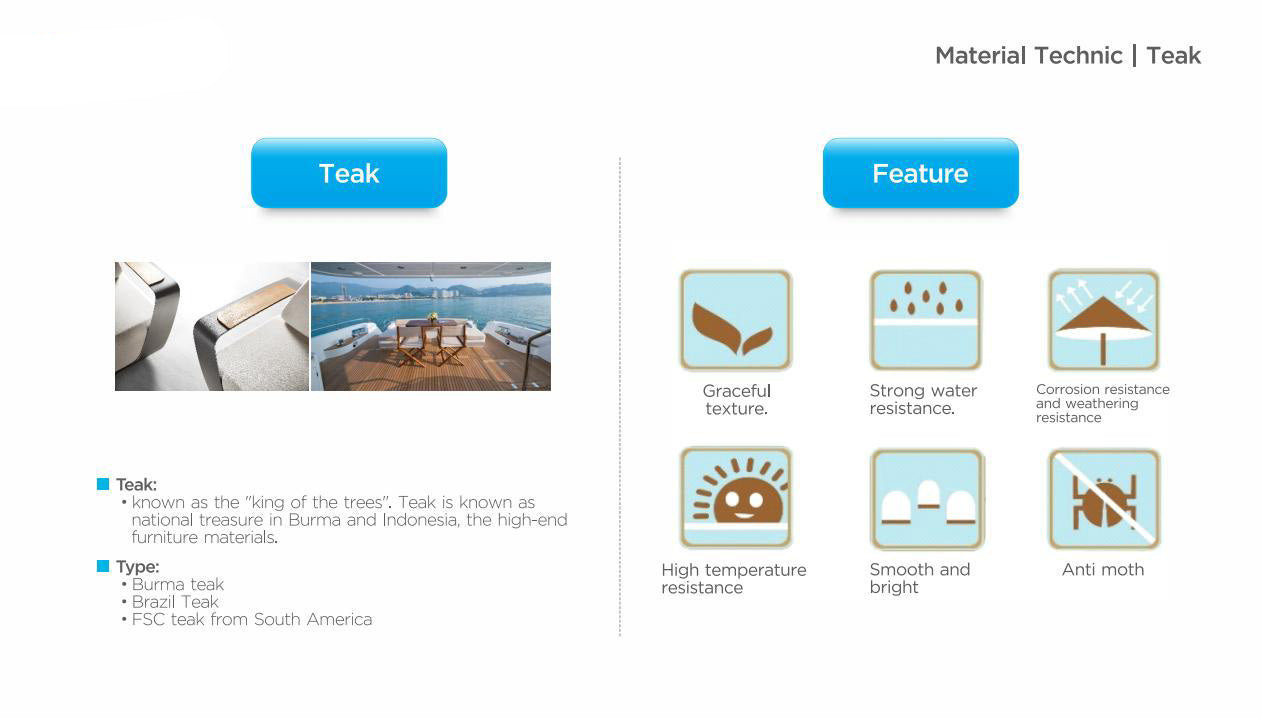 Material Technic | Teak

Teak

Teak:
• known as the "king of the trees". Teak is known as national treasure in Burma and Indonesia, the high-end furniture materials.

Type:
• Burma teak
• Brazil Teak
• FSC teak from South America

Feature

Graceful texture.

Strong water resistance.

Corrosion resistance and weathering resistance

High temperature resistance

Smooth and bright

Anti moth